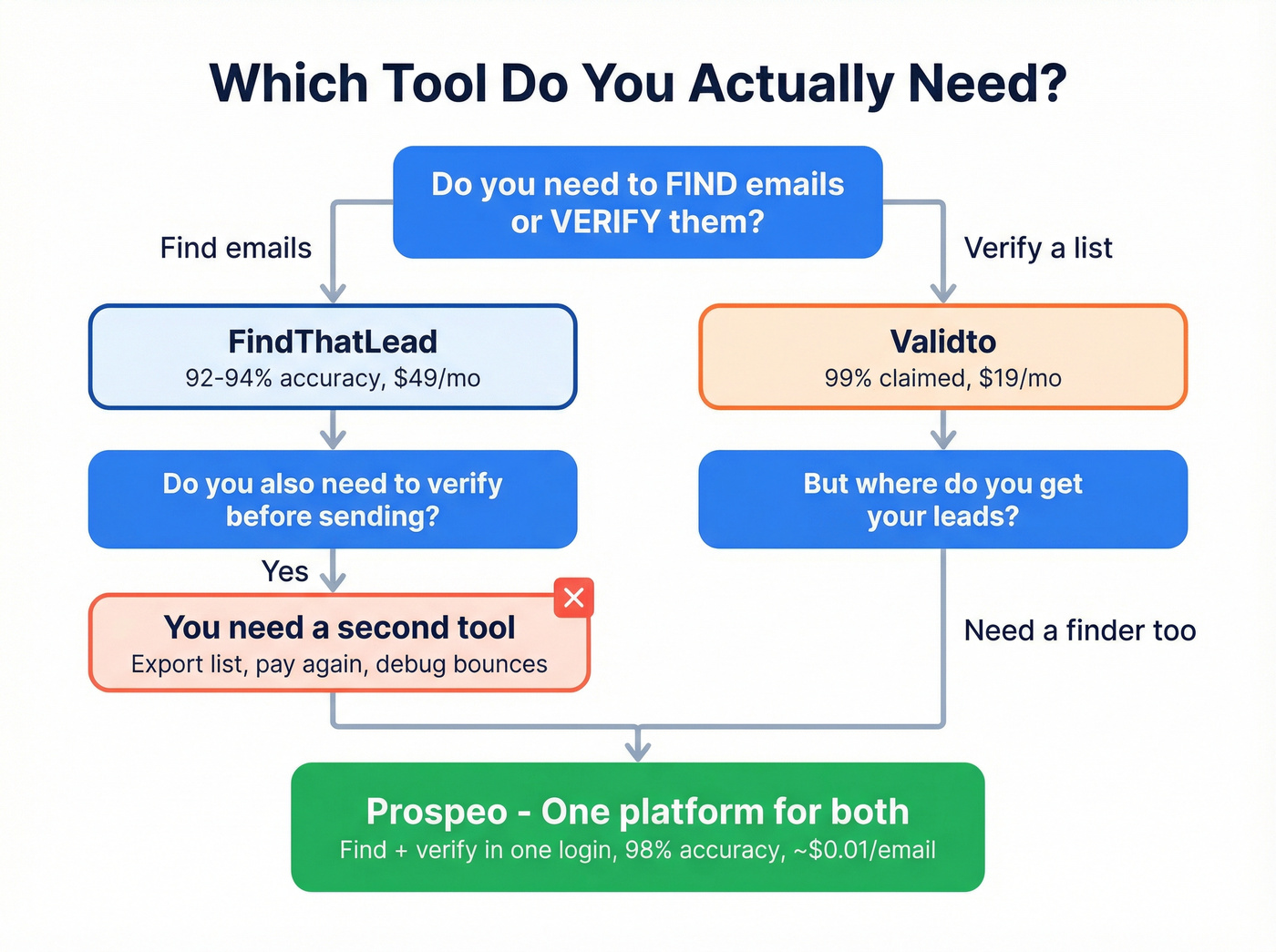 Which Tool Do You Actually Need?

Do you need to FIND emails or VERIFY them?

Find emails

Verify a list

FindThatLead
92-94% accuracy, $49/mo

Validto
99% claimed, $19/mo

Do you also need to verify before sending?

But where do you get your leads?

Yes

You need a second tool
Export list, pay again, debug bounces

Need a finder too

Prospeo - One platform for both
Find + verify in one login, 98% accuracy, ~$0.01/email